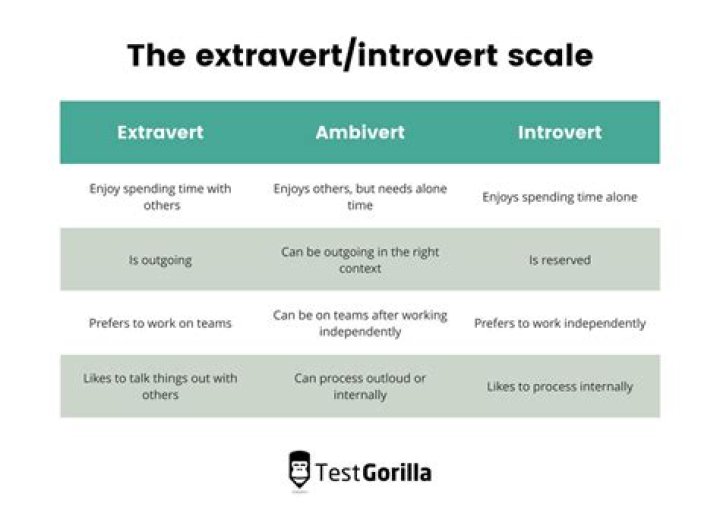 The extravert/introvert scale

| Extravert | Ambivert | Introvert |
|---|---|---|
| Enjoy spending time with others | Enjoys others, but needs alone time | Enjoys spending time alone |
| Is outgoing | Can be outgoing in the right context | Is reserved |
| Prefers to work on teams | Can be on teams after working independently | Prefers to work independently |
| Likes to talk things out with others | Can process outloud or internally | Likes to process internally |

TestGorilla